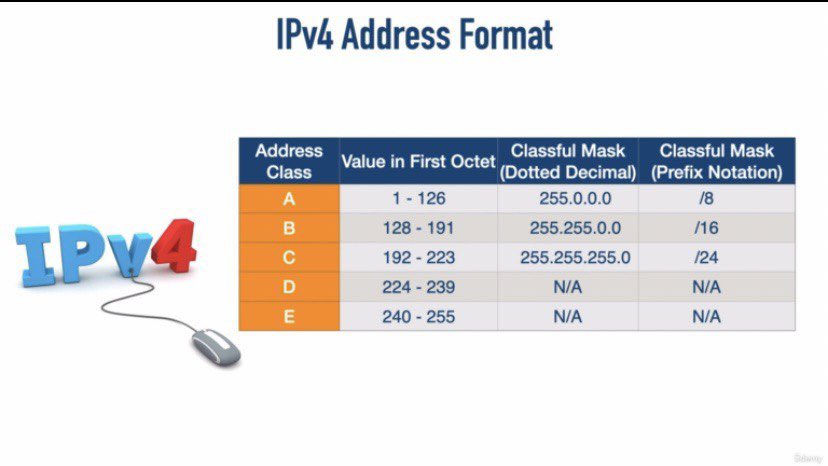 IPv4 Address Format

IPv4

| Address Class | Value in First Octet | Classful Mask (Dotted Decimal) | Classful Mask (Prefix Notation) |
|---|---|---|---|
| A | 1 - 126 | 255.0.0.0 | /8 |
| B | 128 - 191 | 255.255.0.0 | /16 |
| C | 192 - 223 | 255.255.255.0 | /24 |
| D | 224 - 239 | N/A | N/A |
| E | 240 - 255 | N/A | N/A |

Udemy